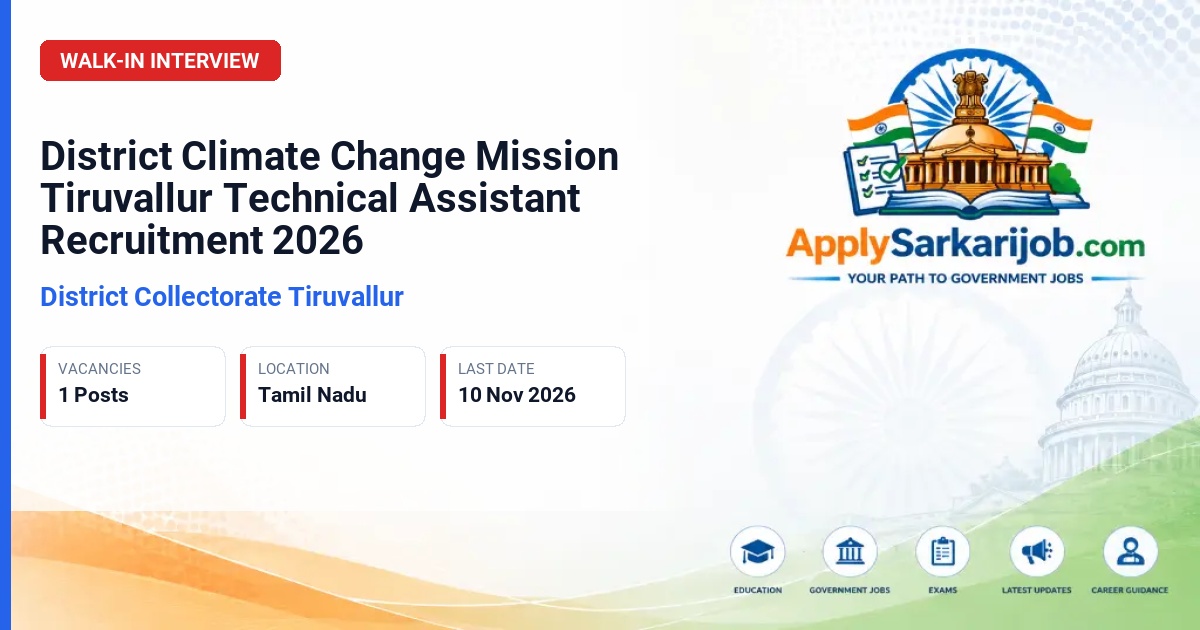 WALK-IN INTERVIEW

District Climate Change Mission Tiruvallur Technical Assistant Recruitment 2026

District Collectorate Tiruvallur

VACANCIES
1 Posts

LOCATION
Tamil Nadu

LAST DATE
10 Nov 2026

ApplySarkarijob.com
YOUR PATH TO GOVERNMENT JOBS

EDUCATION
GOVERNMENT JOBS
EXAMS
LATEST UPDATES
CAREER GUIDANCE